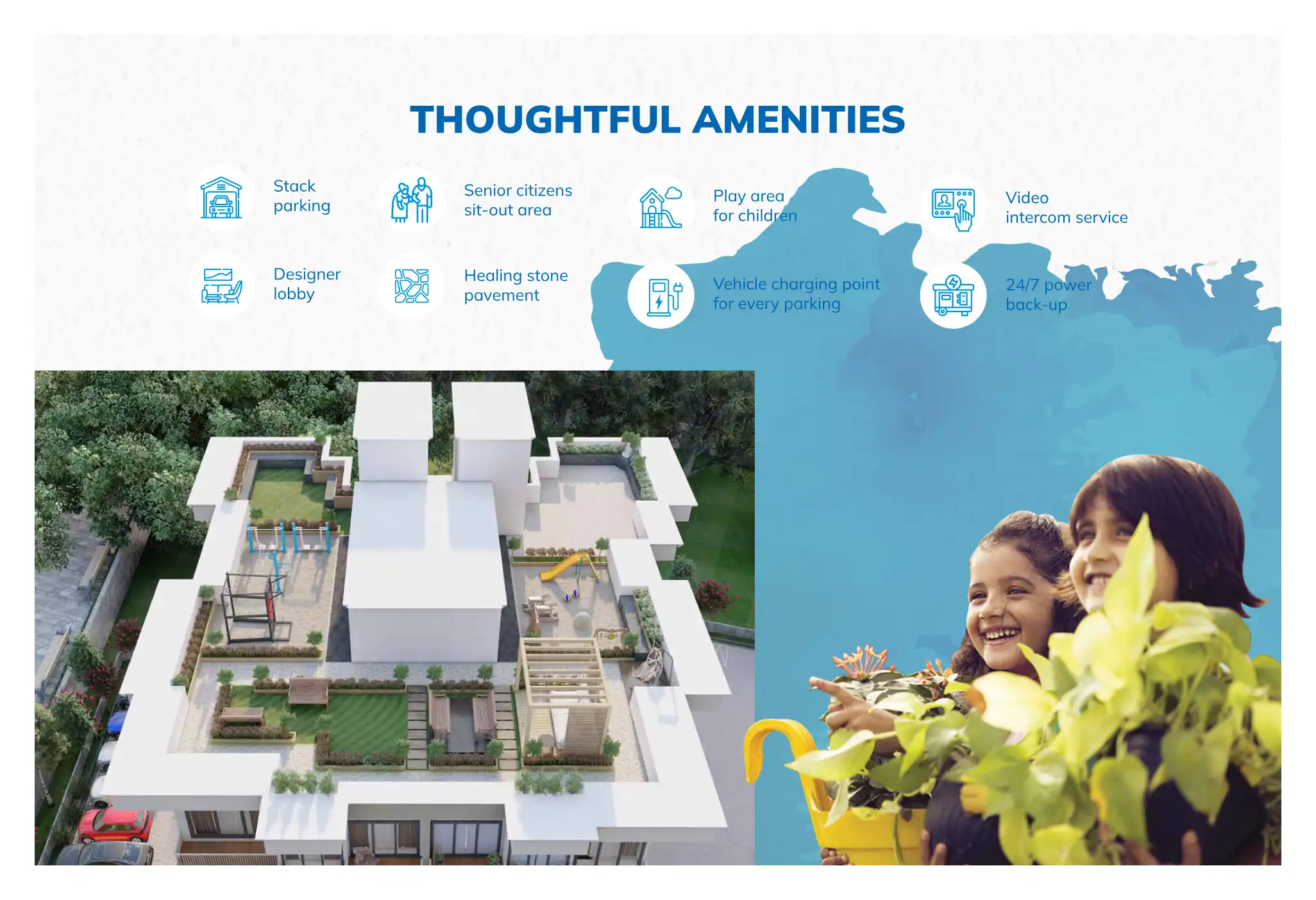 THOUGHTFUL AMENITIES

Stack parking

Senior citizens sit-out area

Play area for children

Video intercom service

Designer lobby

Healing stone pavement

Vehicle charging point for every parking

24/7 power back-up